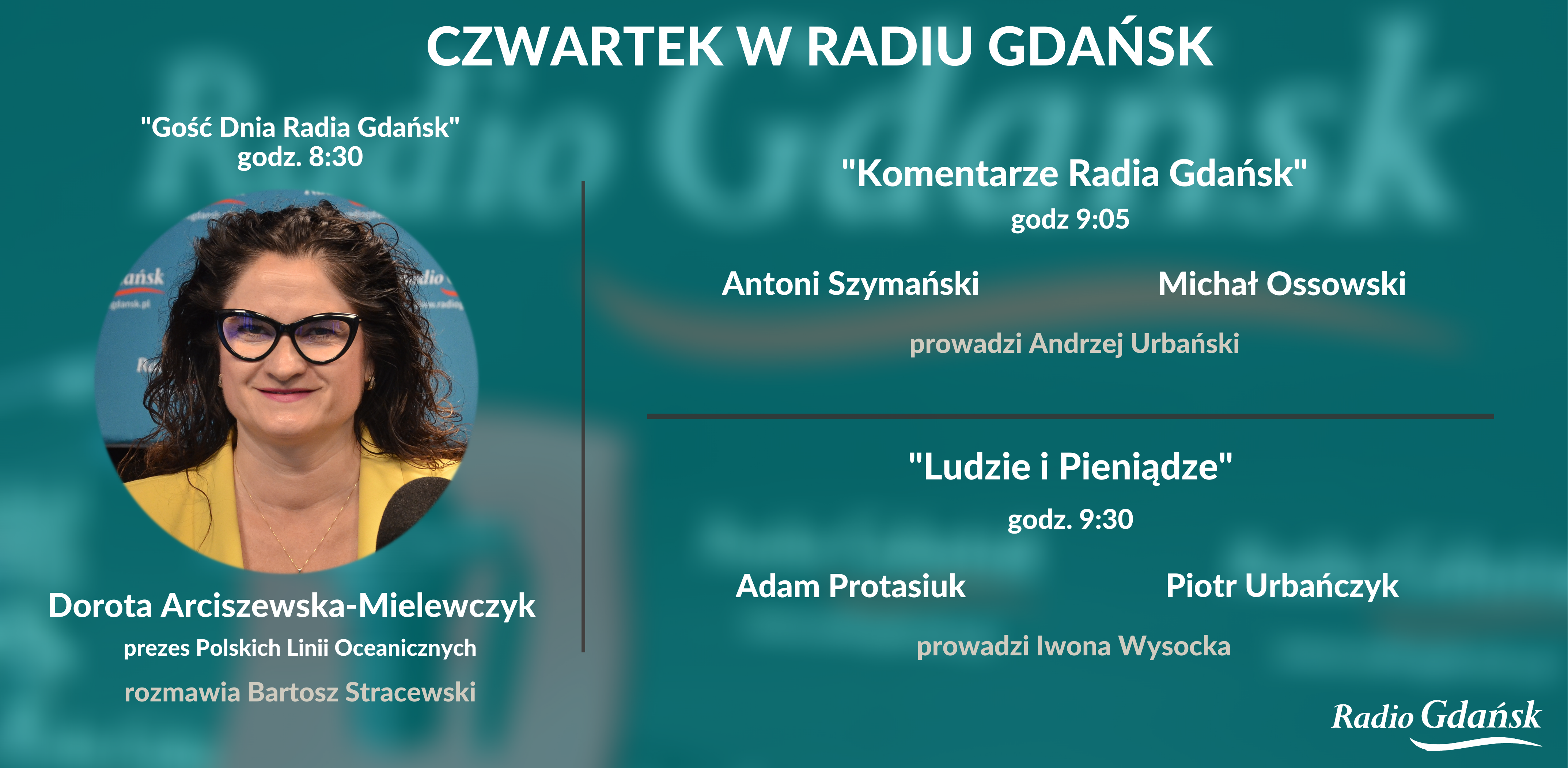 CZWARTEK W RADIU GDAŃSK

"Gość Dnia Radia Gdańsk"
godz. 8:30

Dorota Arciszewska-Mielewczyk
prezes Polskich Linii Oceanicznych
rozmawia Bartosz Stracewski

"Komentarze Radia Gdańsk"
godz 9:05

Antoni Szymański

Michał Ossowski

prowadzi Andrzej Urbański

"Ludzie i Pieniądze"
godz. 9:30

Adam Protasiuk

Piotr Urbańczyk

prowadzi Iwona Wysocka

Radio Gdańsk